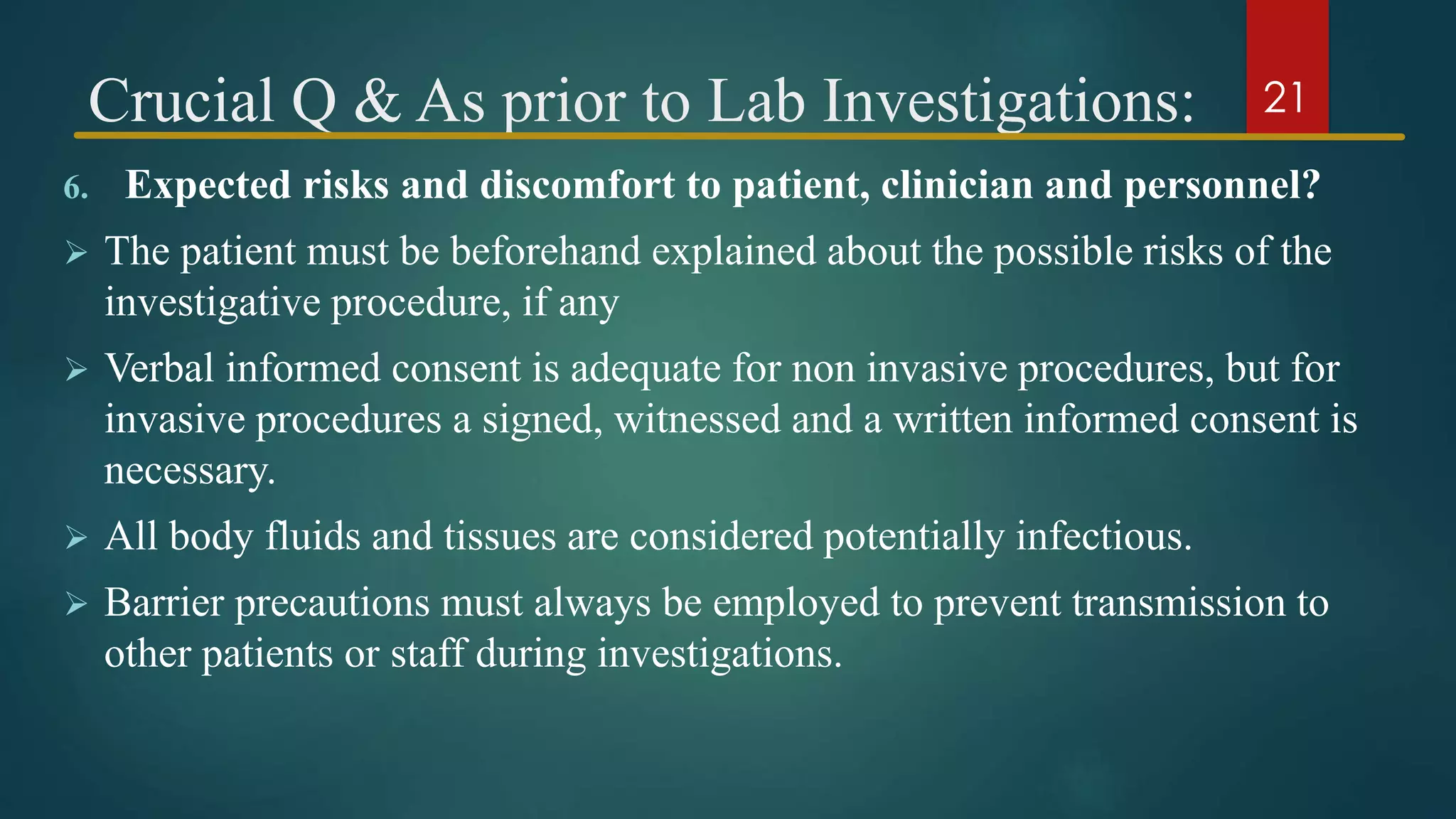 Crucial Q & As prior to Lab Investigations:

21

6. Expected risks and discomfort to patient, clinician and personnel?

➢ The patient must be beforehand explained about the possible risks of the investigative procedure, if any

➢ Verbal informed consent is adequate for non invasive procedures, but for invasive procedures a signed, witnessed and a written informed consent is necessary.

➢ All body fluids and tissues are considered potentially infectious.

➢ Barrier precautions must always be employed to prevent transmission to other patients or staff during investigations.